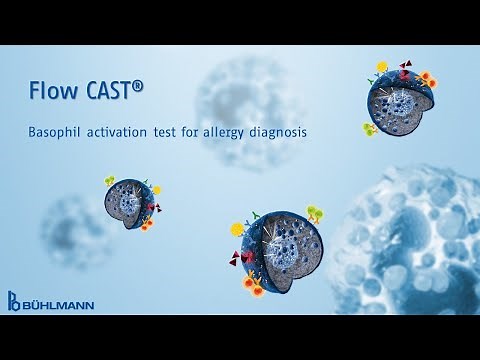 Flow CAST®

Basophil activation test for allergy diagnosis

BÜHLMANN